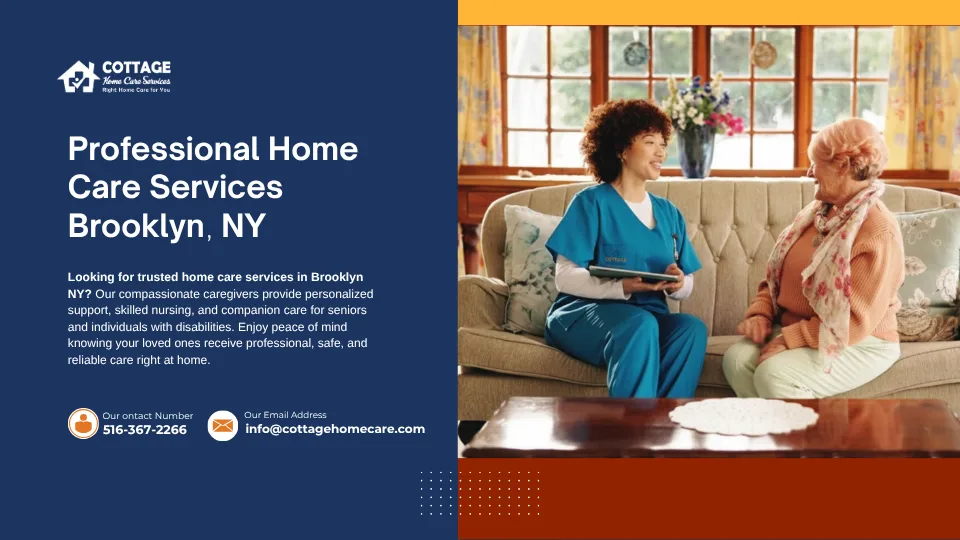 COTTAGE
Home Care Services
Right Home Care for You

Professional Home Care Services Brooklyn, NY

Looking for trusted home care services in Brooklyn NY? Our compassionate caregivers provide personalized support, skilled nursing, and companion care for seniors and individuals with disabilities. Enjoy peace of mind knowing your loved ones receive professional, safe, and reliable care right at home.

Our ontact Number
516-367-2266

Our Email Address
info@cottagehomecare.com

COTTAGE